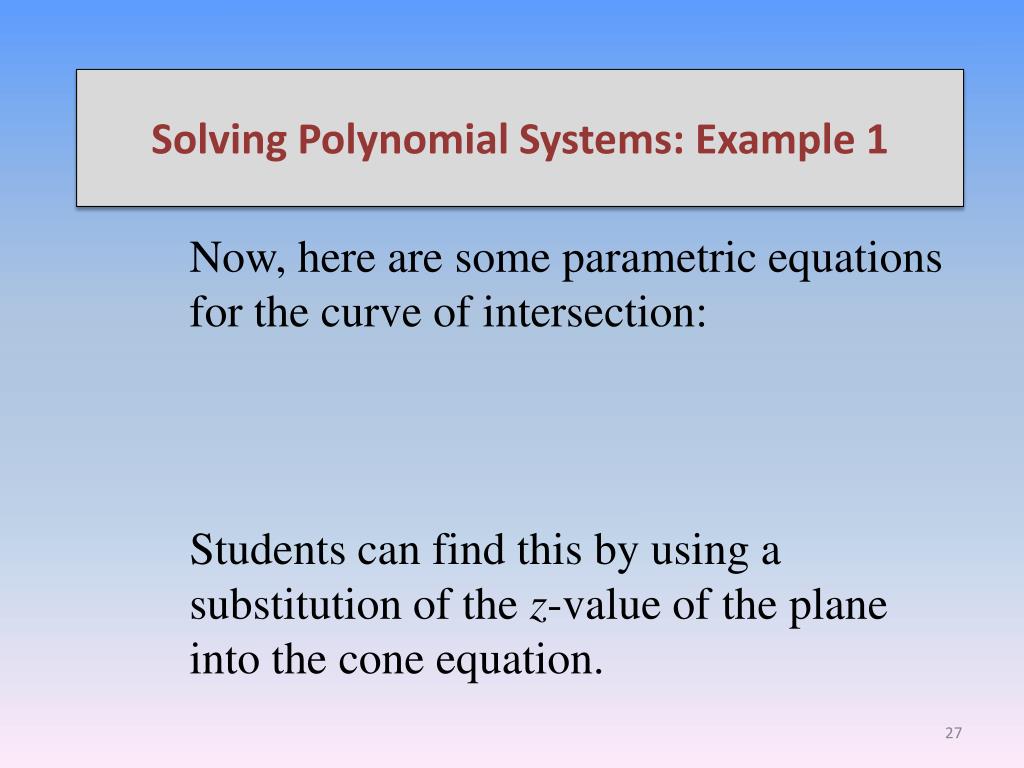 Solving Polynomial Systems: Example 1

Now, here are some parametric equations for the curve of intersection:

Students can find this by using a substitution of the $z$-value of the plane into the cone equation.

27